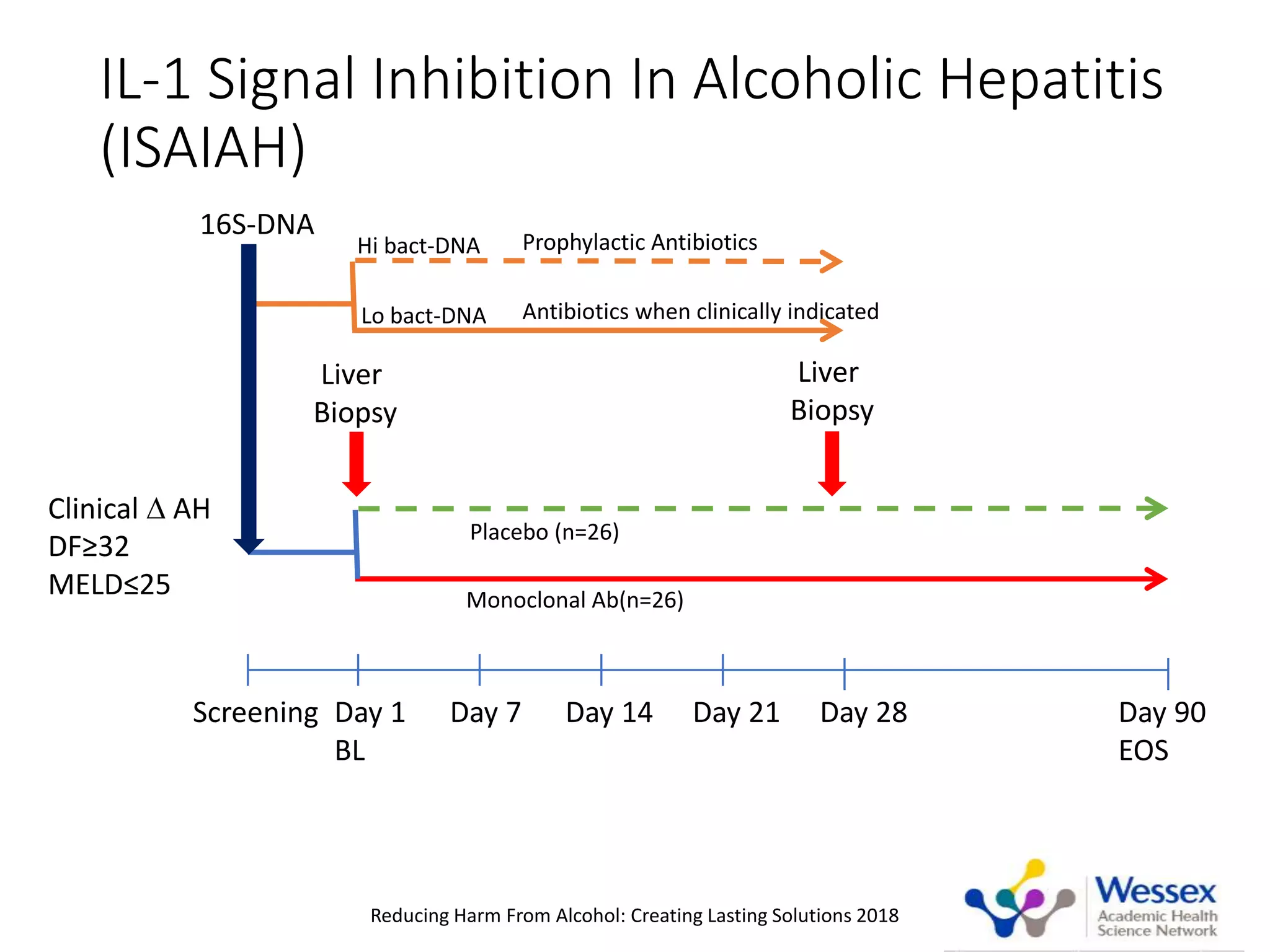 IL-1 Signal Inhibition In Alcoholic Hepatitis (ISAIAH)

16S-DNA

Hi bact-DNA Prophylactic Antibiotics

Lo bact-DNA Antibiotics when clinically indicated

Liver Biopsy

Liver Biopsy

Clinical $\Delta$ AH
DF≥32
MELD≤25

Placebo (n=26)

Monoclonal Ab(n=26)

Screening Day 1 BL Day 7 Day 14 Day 21 Day 28 Day 90 EOS

Reducing Harm From Alcohol: Creating Lasting Solutions 2018

Wessex Academic Health Science Network